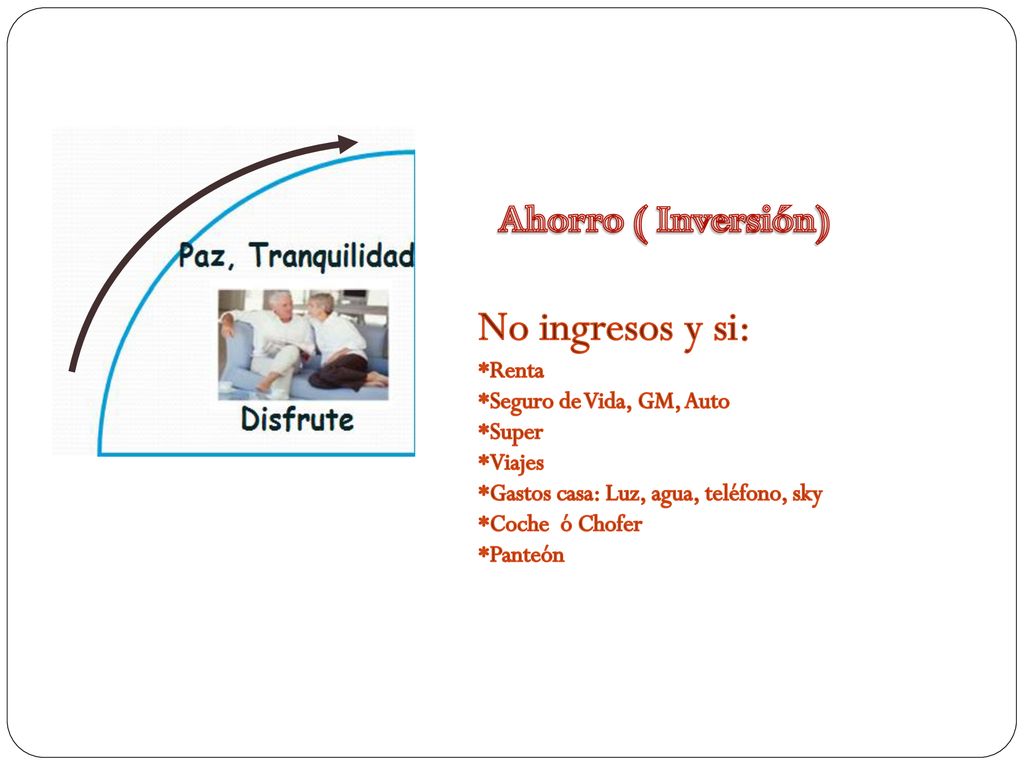 Paz, Tranquilidad

Disfrute

Ahorro ( Inversión)

No ingresos y si:
*Renta
*Seguro de Vida, GM, Auto
*Super
*Viajes
*Gastos casa: Luz, agua, teléfono, sky
*Coche ó Chofer
*Panteón